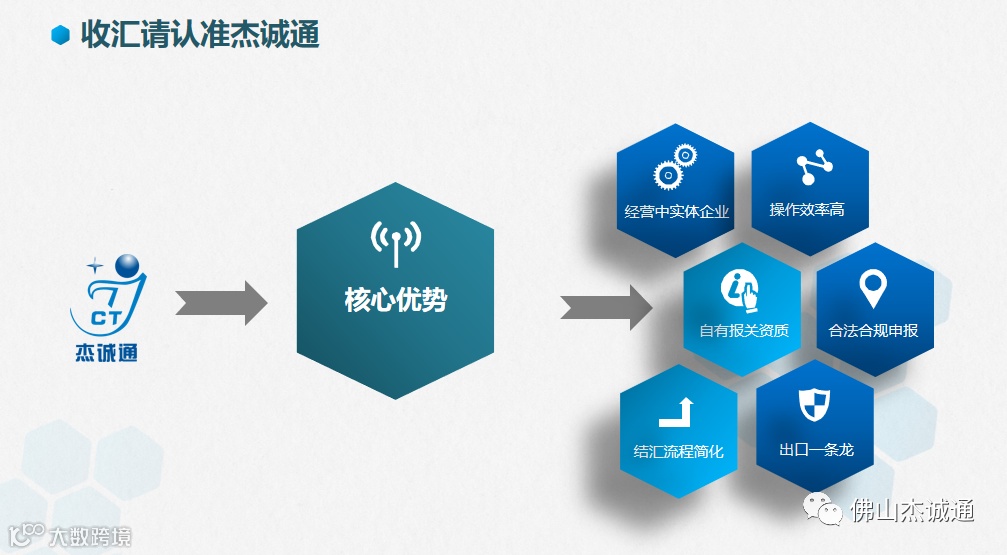 收汇请认准杰诚通

CT
杰诚通

核心优势

经营中实体企业

操作效率高

自有报关资质

合法合规申报

结汇流程简化

出口一条龙

佛山杰诚通

大数跨境